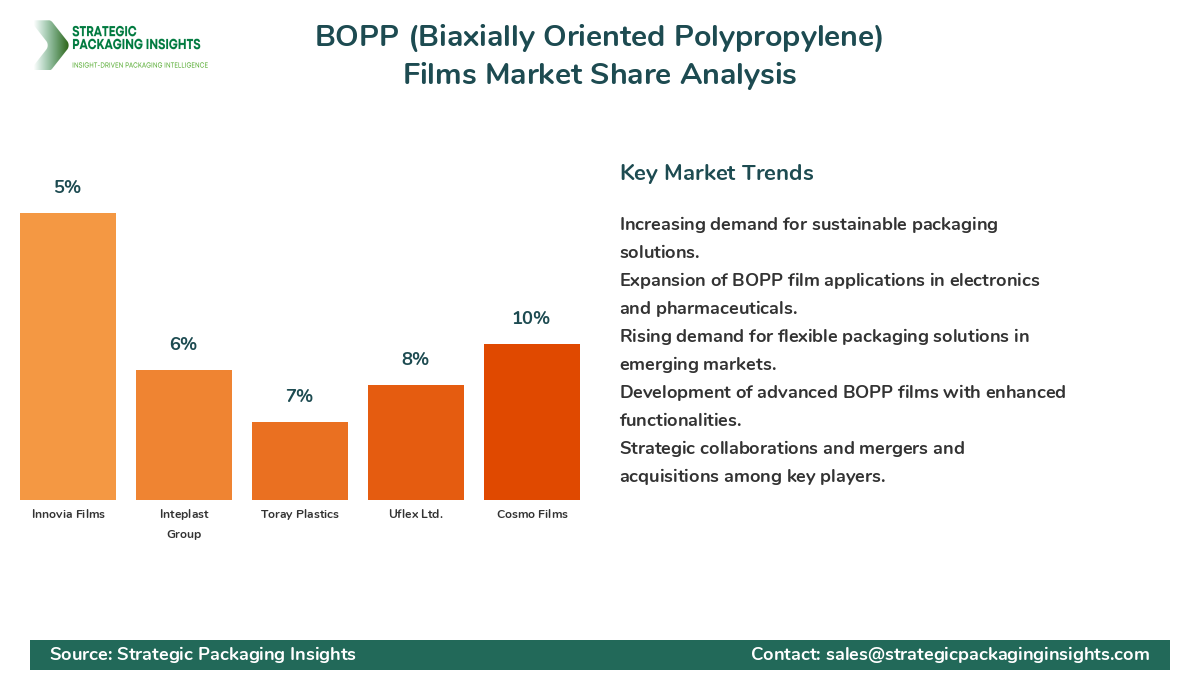 STRATEGIC PACKAGING INSIGHTS
INSIGHT-DRIVEN PACKAGING INTELLIGENCE

BOPP (Biaxially Oriented Polypropylene) Films Market Share Analysis

5%
6%
7%
8%
10%

Innovia Films
Inteplast Group
Toray Plastics
Uflex Ltd.
Cosmo Films

Key Market Trends

Increasing demand for sustainable packaging solutions.
Expansion of BOPP film applications in electronics and pharmaceuticals.
Rising demand for flexible packaging solutions in emerging markets.
Development of advanced BOPP films with enhanced functionalities.
Strategic collaborations and mergers and acquisitions among key players.

Source: Strategic Packaging Insights
Contact: sales@strategicpackaginginsights.com